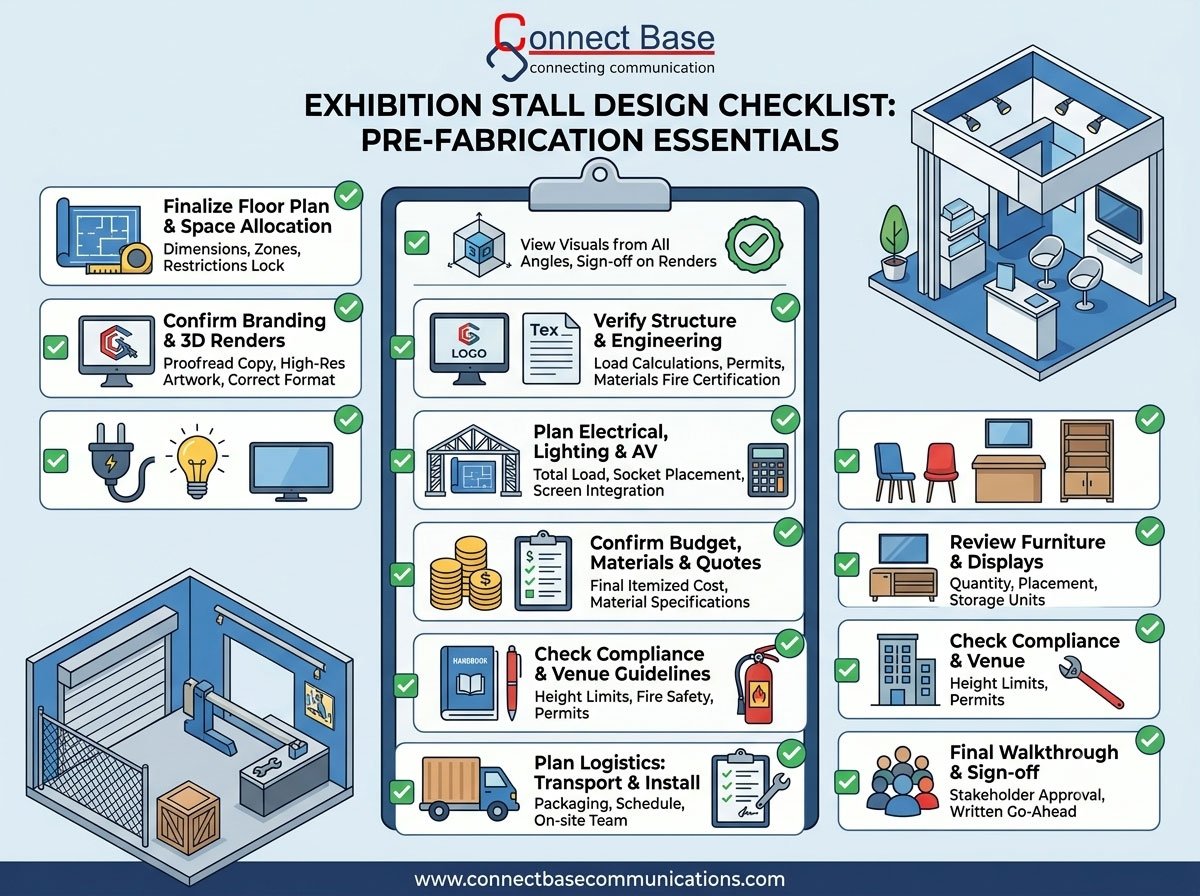 Connect Base
connecting communication

EXHIBITION STALL DESIGN CHECKLIST: PRE-FABRICATION ESSENTIALS

Finalize Floor Plan & Space Allocation
Dimensions, Zones, Restrictions Lock

Confirm Branding & 3D Renders
Proofread Copy, High-Res Artwork, Correct Format

3D
View Visuals from All Angles, Sign-off on Renders

LOGO
Tex
Verify Structure & Engineering
Load Calculations, Permits, Materials Fire Certification

Plan Electrical, Lighting & AV
Total Load, Socket Placement, Screen Integration

Confirm Budget, Materials & Quotes
Final Itemized Cost, Material Specifications

HANDBOOK
Check Compliance & Venue Guidelines
Height Limits, Fire Safety, Permits

Plan Logistics: Transport & Install
Packaging, Schedule, On-site Team

Review Furniture & Displays
Quantity, Placement, Storage Units

Check Compliance & Venue
Height Limits, Permits

Final Walkthrough & Sign-off
Stakeholder Approval, Written Go-Ahead

www.connectbasecommunications.com